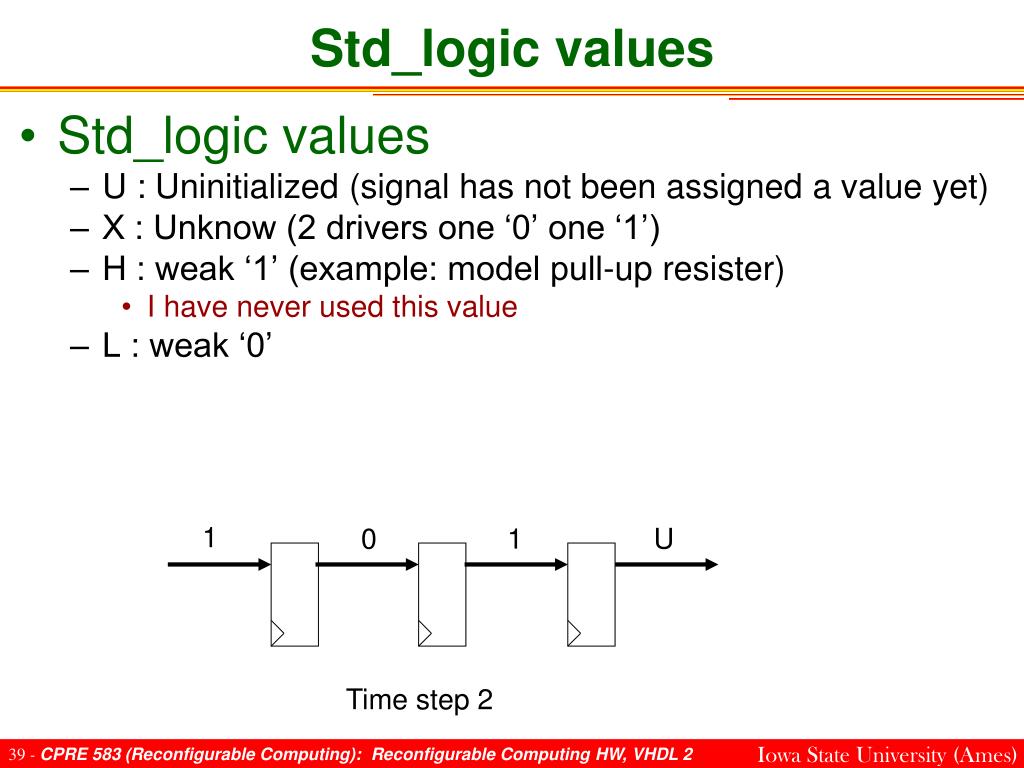 Std_logic values

• Std_logic values
– U : Uninitialized (signal has not been assigned a value yet)
– X : Unknow (2 drivers one ‘0’ one ‘1’)
– H : weak ‘1’ (example: model pull-up resister)
• I have never used this value
– L : weak ‘0’

1 0 1 U

Time step 2

39 - CPRE 583 (Reconfigurable Computing): Reconfigurable Computing HW, VHDL 2 Iowa State University (Ames)